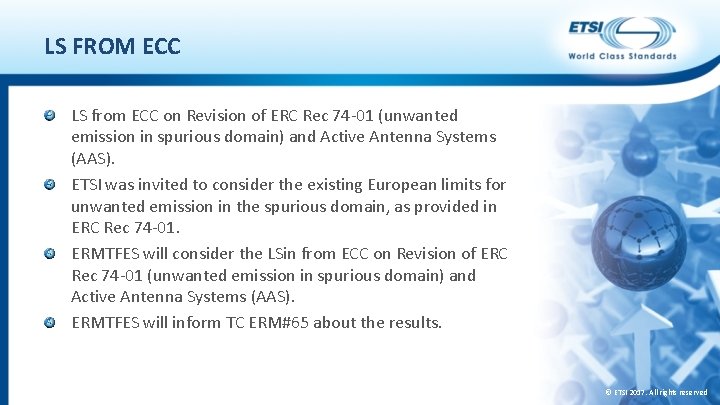 LS FROM ECC

ETSI
World Class Standards

LS from ECC on Revision of ERC Rec 74-01 (unwanted emission in spurious domain) and Active Antenna Systems (AAS).

ETSI was invited to consider the existing European limits for unwanted emission in the spurious domain, as provided in ERC Rec 74-01.

ERMTFES will consider the LSin from ECC on Revision of ERC Rec 74-01 (unwanted emission in spurious domain) and Active Antenna Systems (AAS).

ERMTFES will inform TC ERM#65 about the results.

© ETSI 2007. All rights reserved